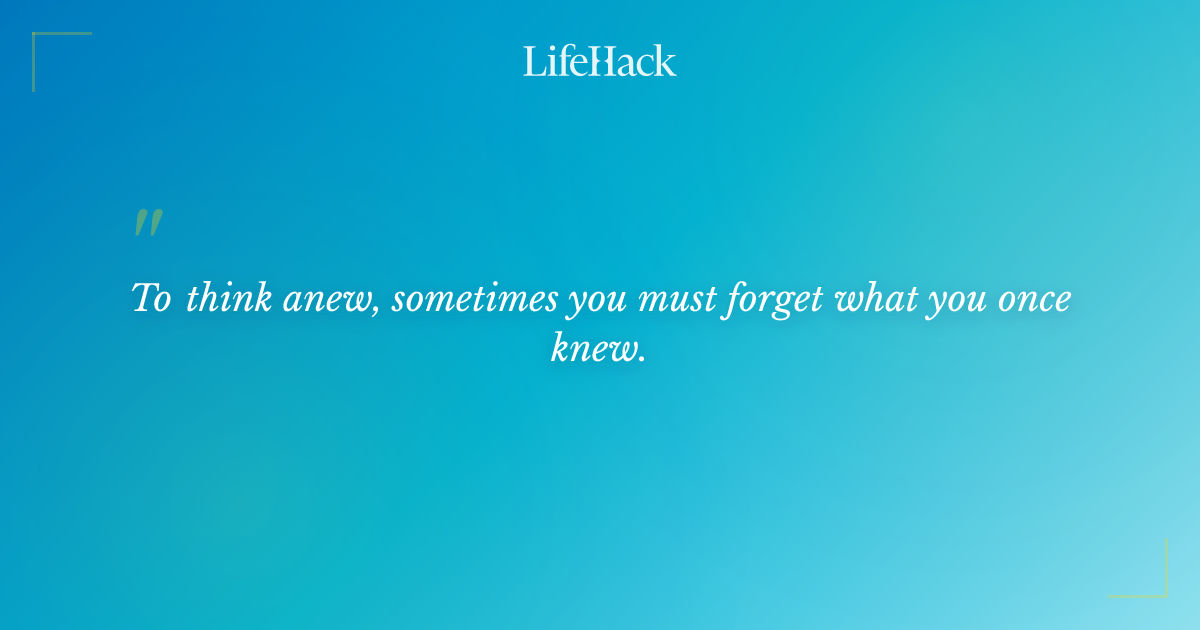 LifeHack

"

To think anew, sometimes you must forget what you once knew.